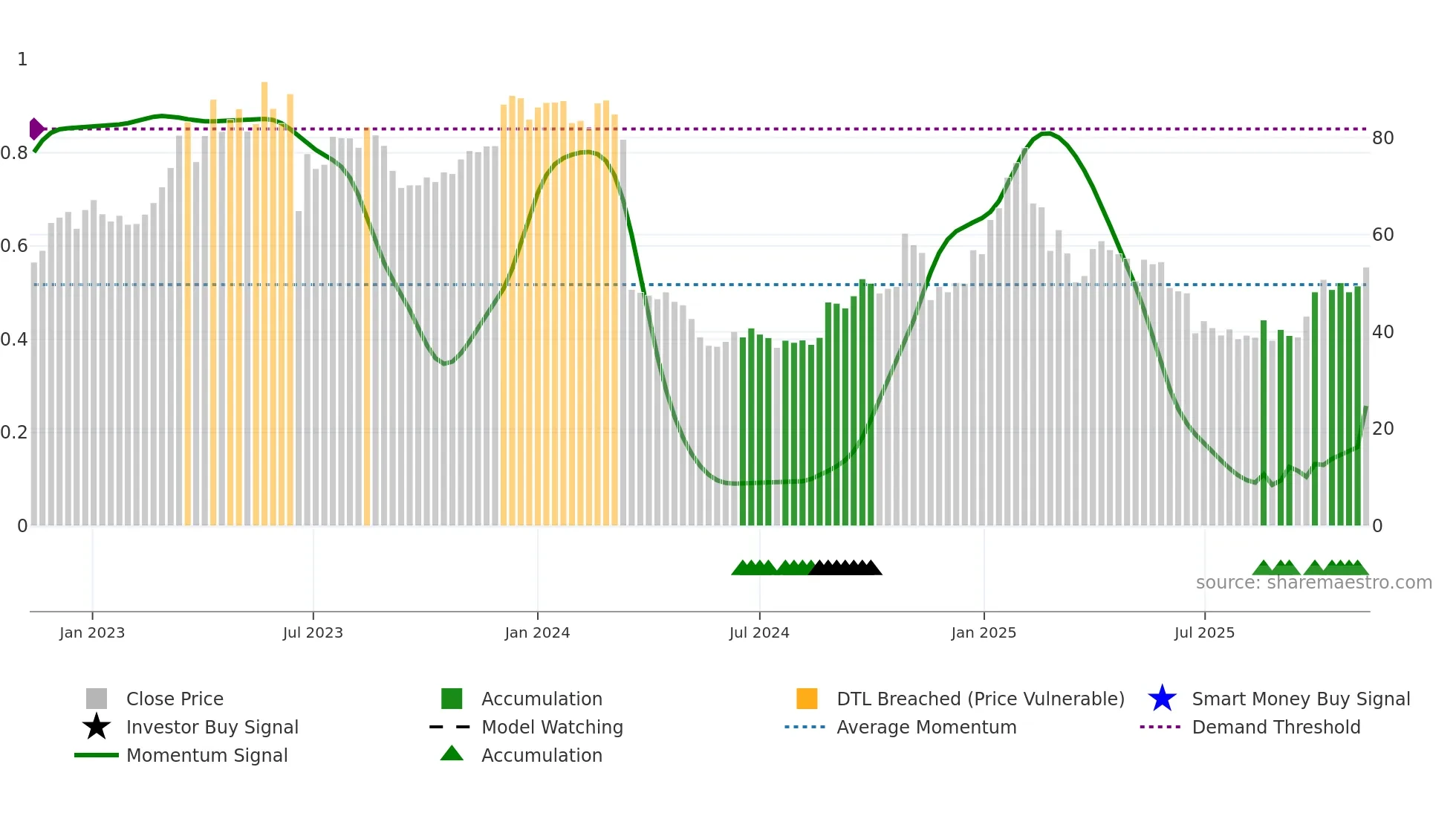 1
0.8
0.6
0.4
0.2
0
80
60
40
20
0
source: sharemaestro.com
Jan 2023
Jul 2023
Jan 2024
Jul 2024
Jan 2025
Jul 2025

Close Price
Investor Buy Signal
Momentum Signal
Accumulation
Model Watching
Accumulation
DTL Breached (Price Vulnerable)
Average Momentum
Smart Money Buy Signal
Demand Threshold